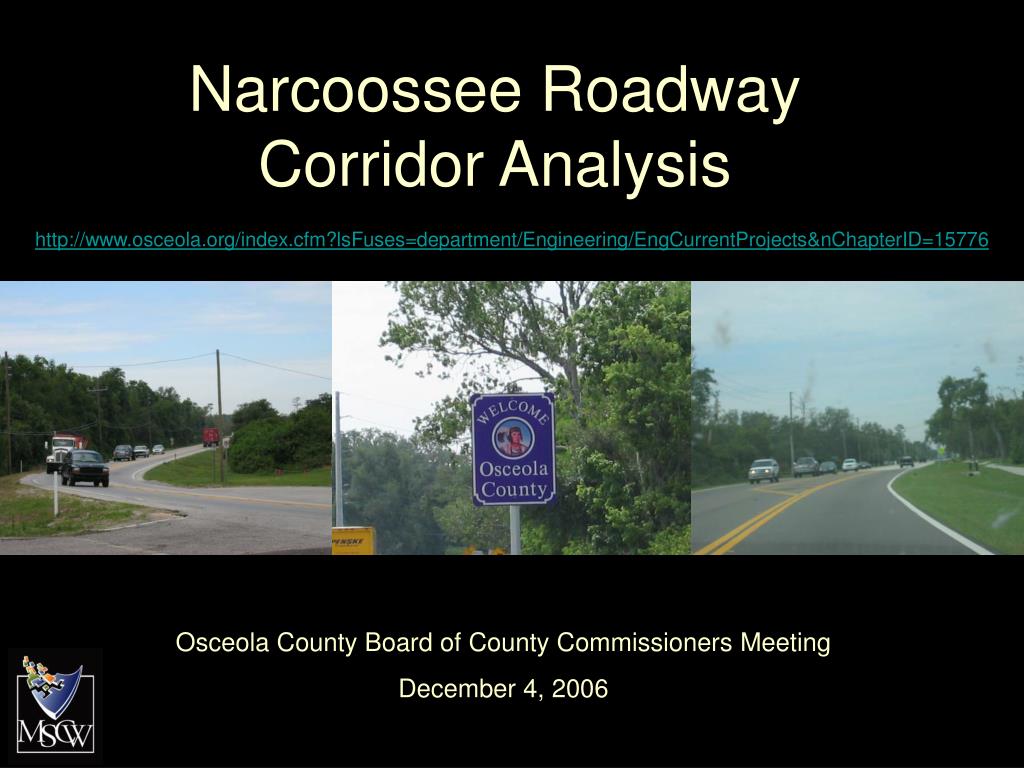 Narcoossee Roadway Corridor Analysis

http://www.osceola.org/index.cfm?lsFuses=department/Engineering/EngCurrentProjects&nChapterID=15776

WELCOME
Osceola County

PENSKE

Osceola County Board of County Commissioners Meeting

December 4, 2006

MSCW